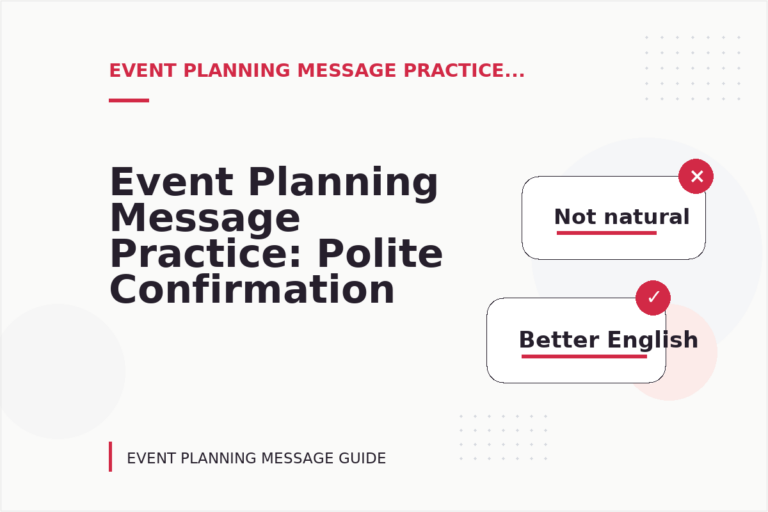 EVENT PLANNING MESSAGE PRACTICE...

Event Planning Message Practice: Polite Confirmation

Not natural

Better English

EVENT PLANNING MESSAGE GUIDE